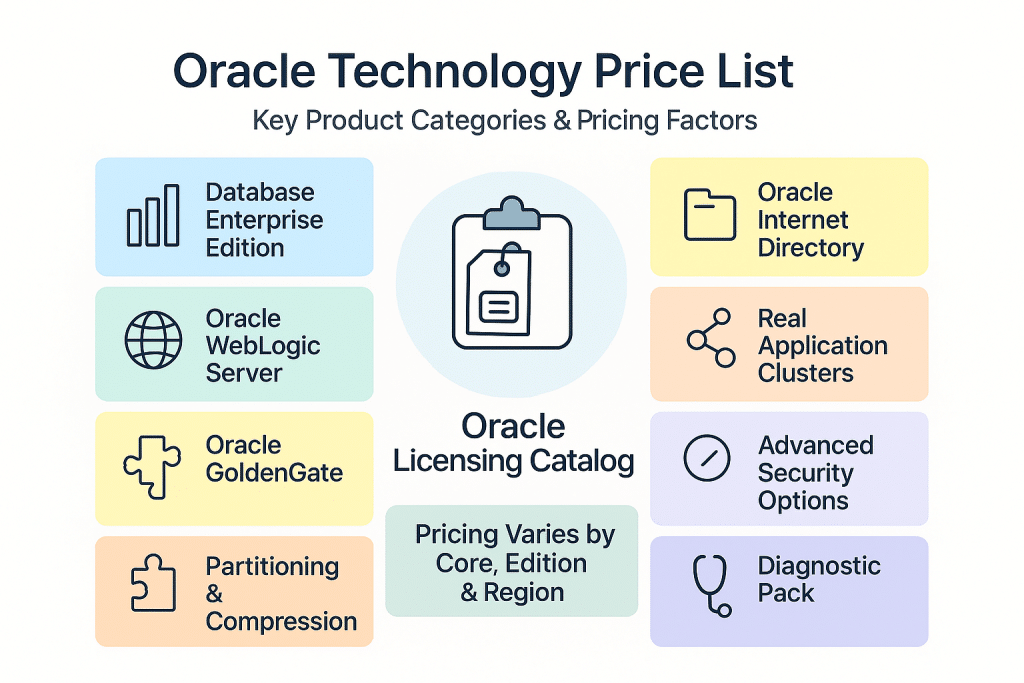 Oracle Technology Price List
Key Product Categories & Pricing Factors

Database Enterprise Edition

Oracle WebLogic Server

Oracle GoldenGate

Partitioning & Compression

Oracle Licensing Catalog

Pricing Varies by Core, Edition & Region

Oracle Internet Directory

Real Application Clusters

Advanced Security Options

Diagnostic Pack